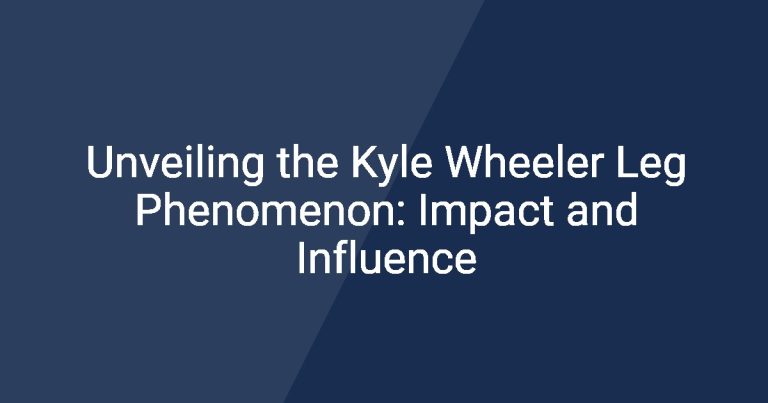 Unveiling the Kyle Wheeler Leg Phenomenon: Impact and Influence